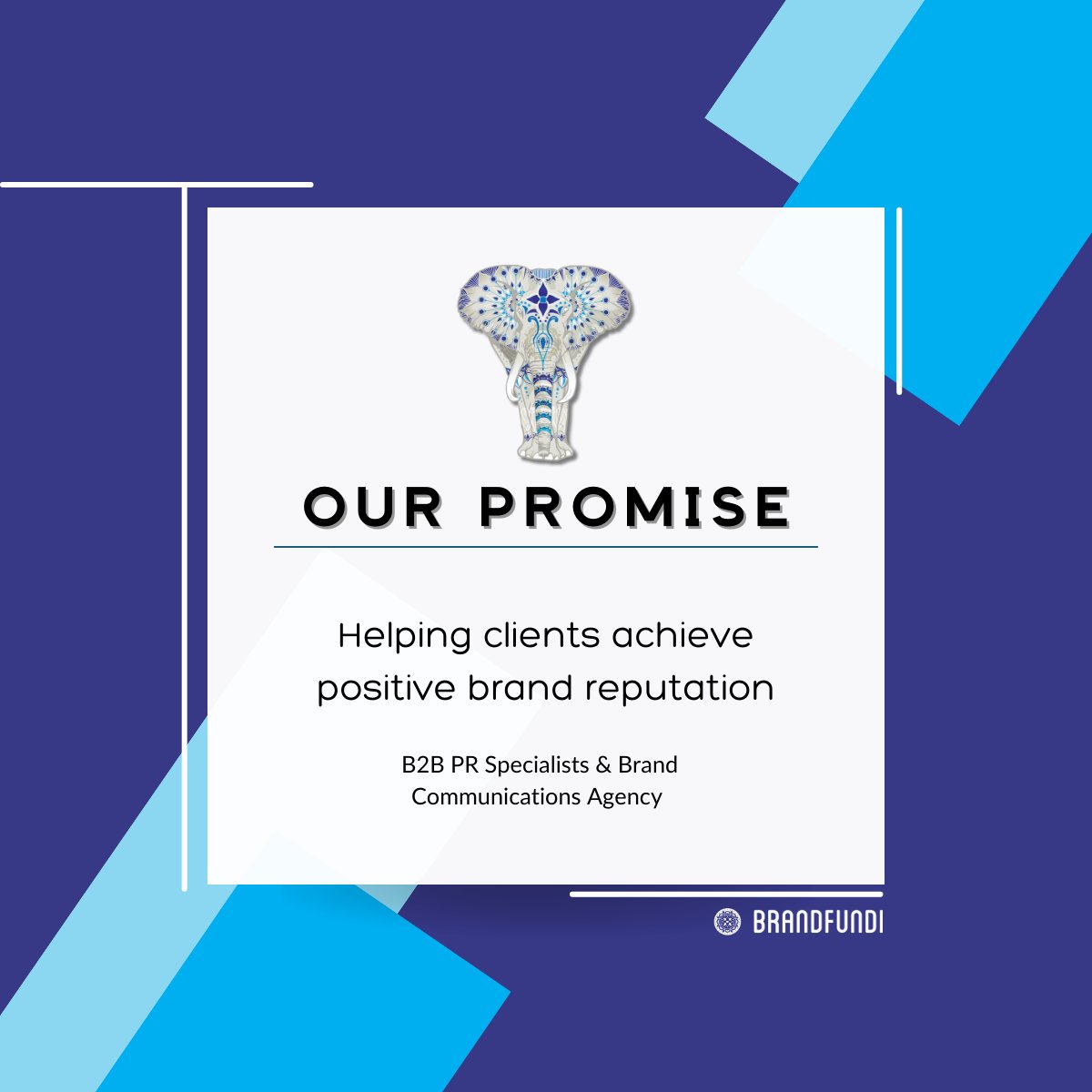 OUR PROMISE

Helping clients achieve positive brand reputation

B2B PR Specialists & Brand Communications Agency

BRANDFUNDI